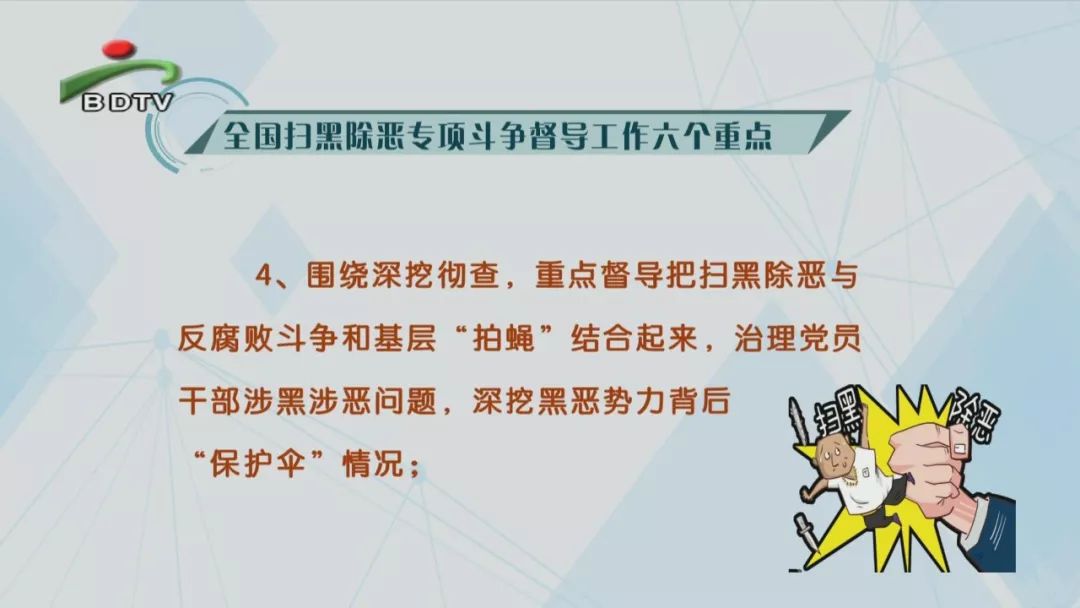 BDTV

全国扫黑除恶专项斗争督导工作六个重点

4、围绕深挖彻查，重点督导把扫黑除恶与反腐败斗争和基层“拍蝇”结合起来，治理党员干部涉黑涉恶问题，深挖黑恶势力背后“保护伞”情况；

扫黑 除恶